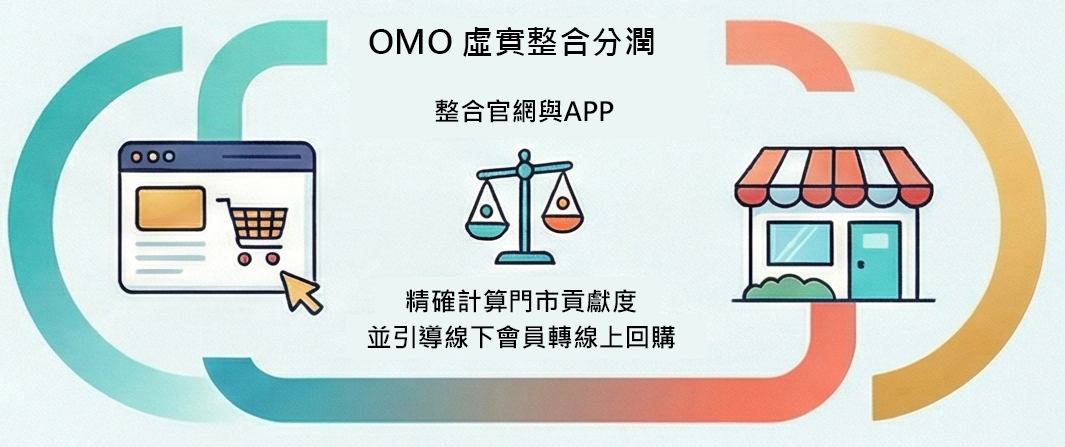 OMO 虛實整合分潤

整合官網與APP

精確計算門市貢獻度
並引導線下會員轉線上回購